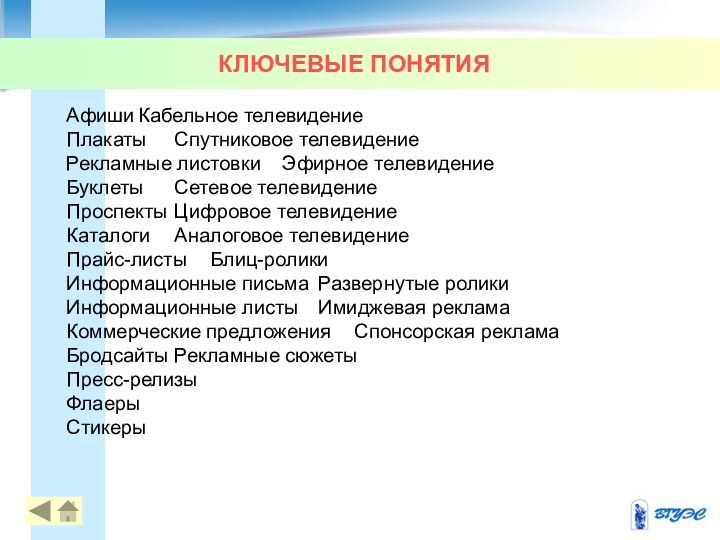 КЛЮЧЕВЫЕ ПОНЯТИЯ

Афиши Кабельное телевидение
Плакаты Спутниковое телевидение
Рекламные листовки Эфирное телевидение
Буклеты Сетевое телевидение
Проспекты Цифровое телевидение
Каталоги Аналоговое телевидение
Прайс-листы Блиц-ролики
Информационные письма Развернутые ролики
Информационные листы Имиджевая реклама
Коммерческие предложения Спонсорская реклама
Бродсайты Рекламные сюжеты
Пресс-релизы
Флаеры
Стикеры

ВГУЭС